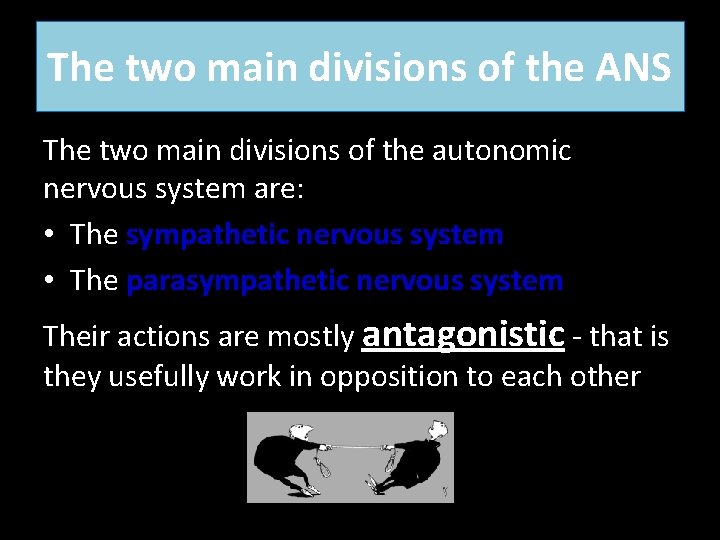 The two main divisions of the ANS

The two main divisions of the autonomic nervous system are:

• The sympathetic nervous system
• The parasympathetic nervous system

Their actions are mostly antagonistic - that is they usefully work in opposition to each other